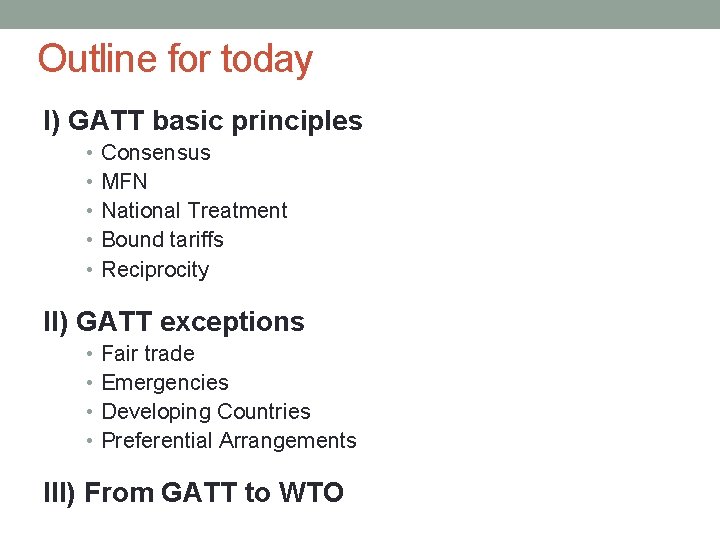 Outline for today

I) GATT basic principles
• Consensus
• MFN
• National Treatment
• Bound tariffs
• Reciprocity

II) GATT exceptions
• Fair trade
• Emergencies
• Developing Countries
• Preferential Arrangements

III) From GATT to WTO